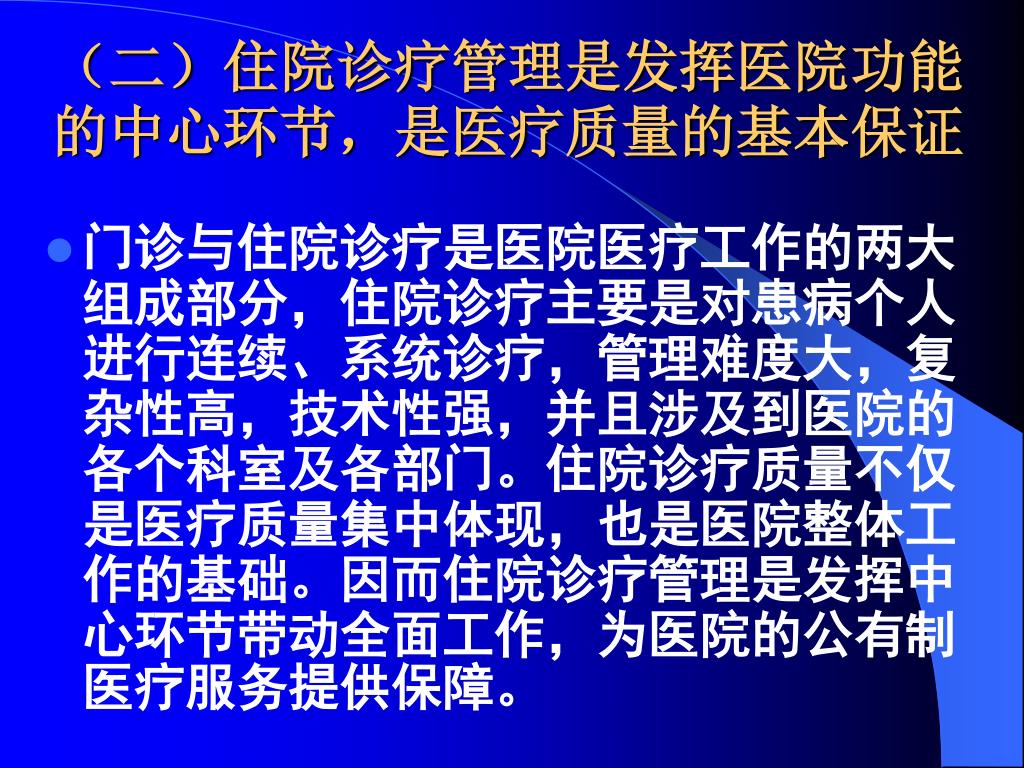 （二）住院诊疗管理是发挥医院功能的中心环节，是医疗质量的基本保证

门诊与住院诊疗是医院医疗工作的两大组成部分，住院诊疗主要是对患病个人进行连续、系统诊疗，管理难度大，复杂性高，技术性强，并且涉及到医院的各个科室及各部门。住院诊疗质量不仅是医疗质量集中体现，也是医院整体工作的基础。因而住院诊疗管理是发挥中心环节带动全面工作，为医院的公有制医疗服务提供保障。